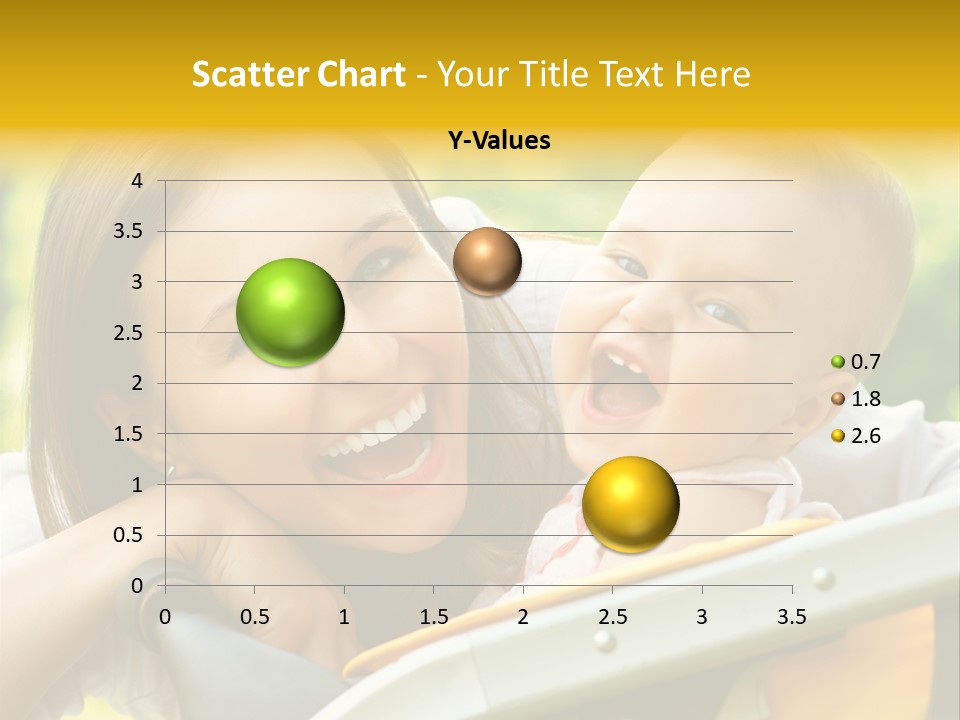 Scatter Chart - Your Title Text Here

Y-Values

4
3.5
3
2.5
2
1.5
1
0.5
0

0 0.5 1 1.5 2 2.5 3 3.5

0.7
1.8
2.6